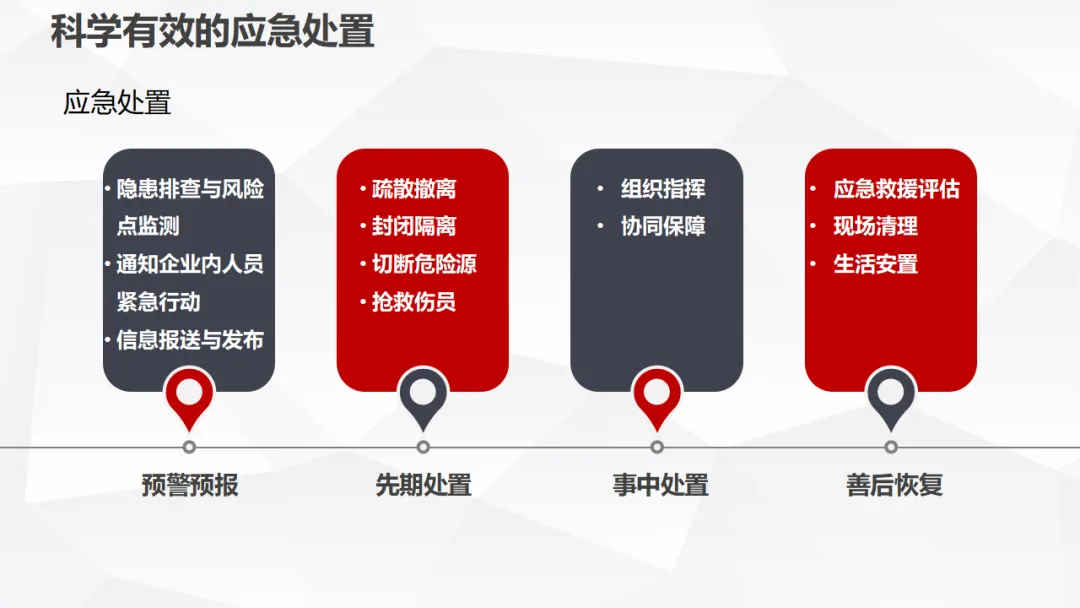 科学有效的应急处置

应急处置

• 隐患排查与风险点监测
• 通知企业内人员紧急行动
• 信息报送与发布

• 疏散撤离
• 封闭隔离
• 切断危险源
• 抢救伤员

• 组织指挥
• 协同保障

• 应急救援评估
• 现场清理
• 生活安置

预警预报

先期处置

事中处置

善后恢复